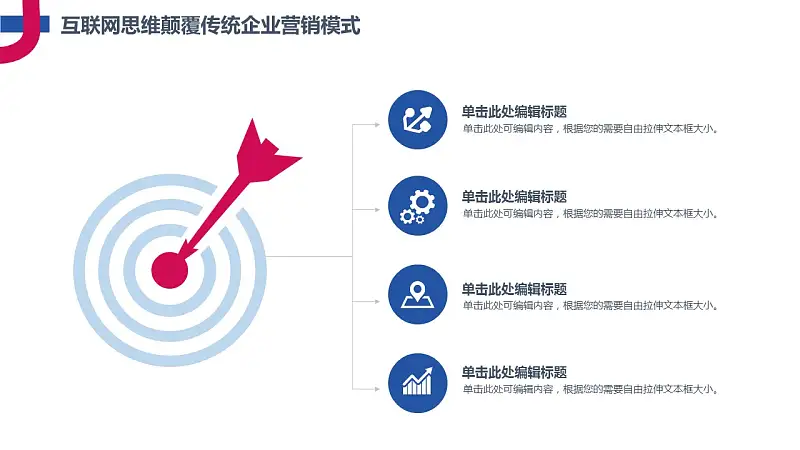 互联网思维颠覆传统企业营销模式

单击此处编辑标题
单击此处可编辑内容，根据您的需要自由拉伸文本框大小。

单击此处编辑标题
单击此处可编辑内容，根据您的需要自由拉伸文本框大小。

单击此处编辑标题
单击此处可编辑内容，根据您的需要自由拉伸文本框大小。

单击此处编辑标题
单击此处可编辑内容，根据您的需要自由拉伸文本框大小。